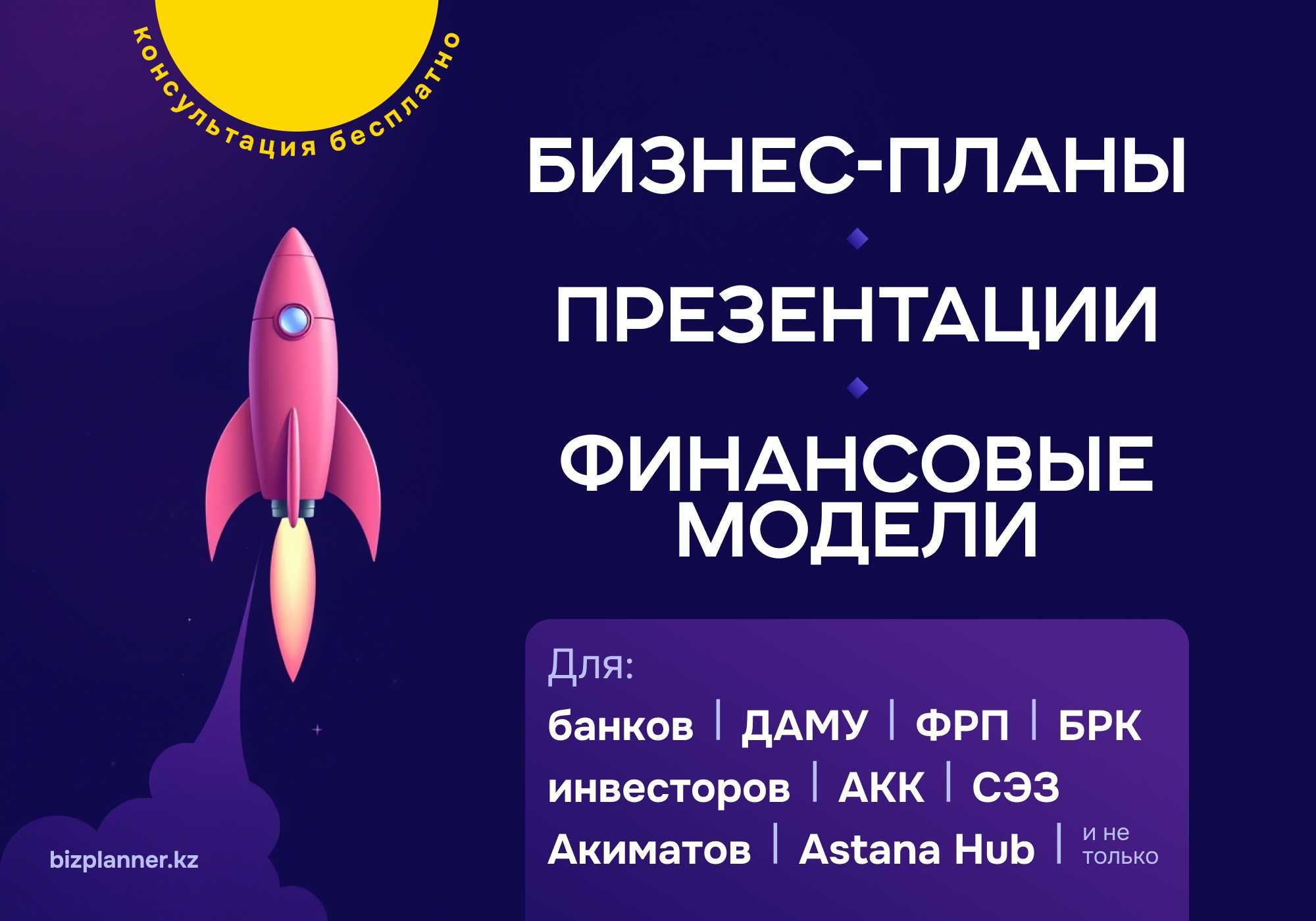 консультация бесплатно

БИЗНЕС-ПЛАНЫ

ПРЕЗЕНТАЦИИ

ФИНАНСОВЫЕ МОДЕЛИ

Для:

банков | ДАМУ | ФРП | БРК

инвесторов | АКК | СЭЗ

Акиматов | Astana Hub | и не только

bizplanner.kz